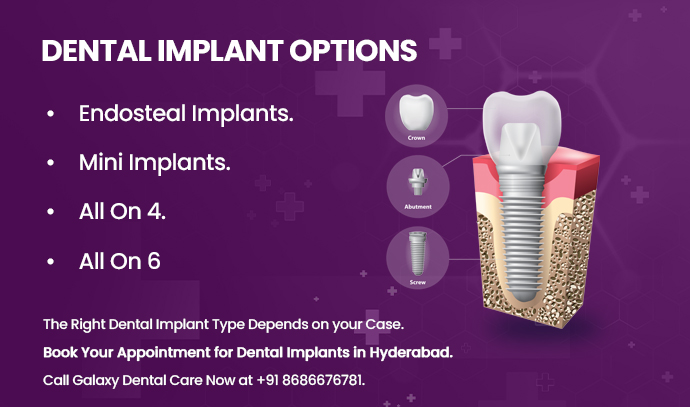 DENTAL IMPLANT OPTIONS

• Endosteal Implants.

• Mini Implants.

• All On 4.

• All On 6

Crown

Abutment

Screw

The Right Dental Implant Type Depends on your Case.

Book Your Appointment for Dental Implants in Hyderabad.

Call Galaxy Dental Care Now at +91 8686676781.